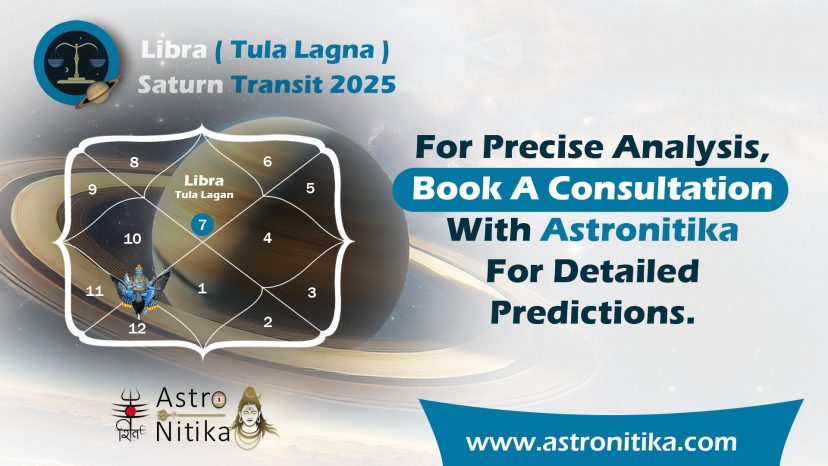 Libra ( Tula Lagna )
Saturn Transit 2025

8
6
9
Libra
Tula Lagan
5
7
10
4
11
1
3
12
2

For Precise Analysis, Book A Consultation With Astronitika For Detailed Predictions.

शिव
Astro
Nitika

www.astronitika.com